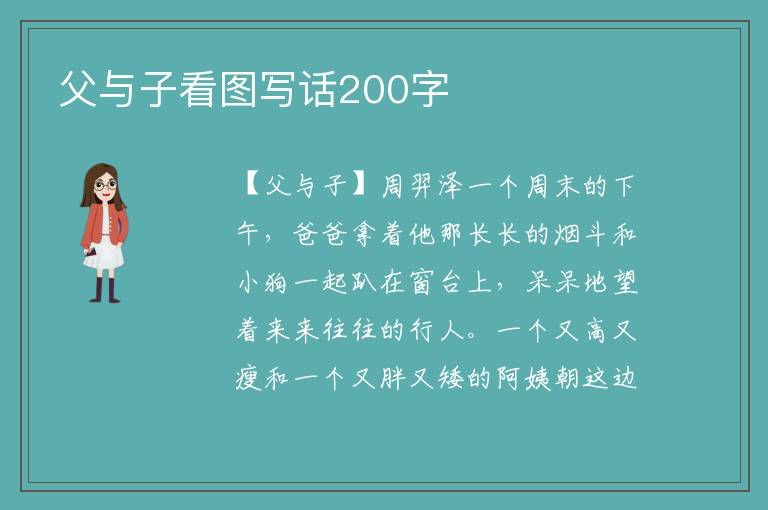 父与子看图写话200字

【父与子】周羿泽一个周末的下午，爸爸拿着他那长长的烟斗和小狗一起趴在窗台上，呆呆地望着来来往往的行人。一个又高又瘦和一个又胖又矮的阿姨朝这边